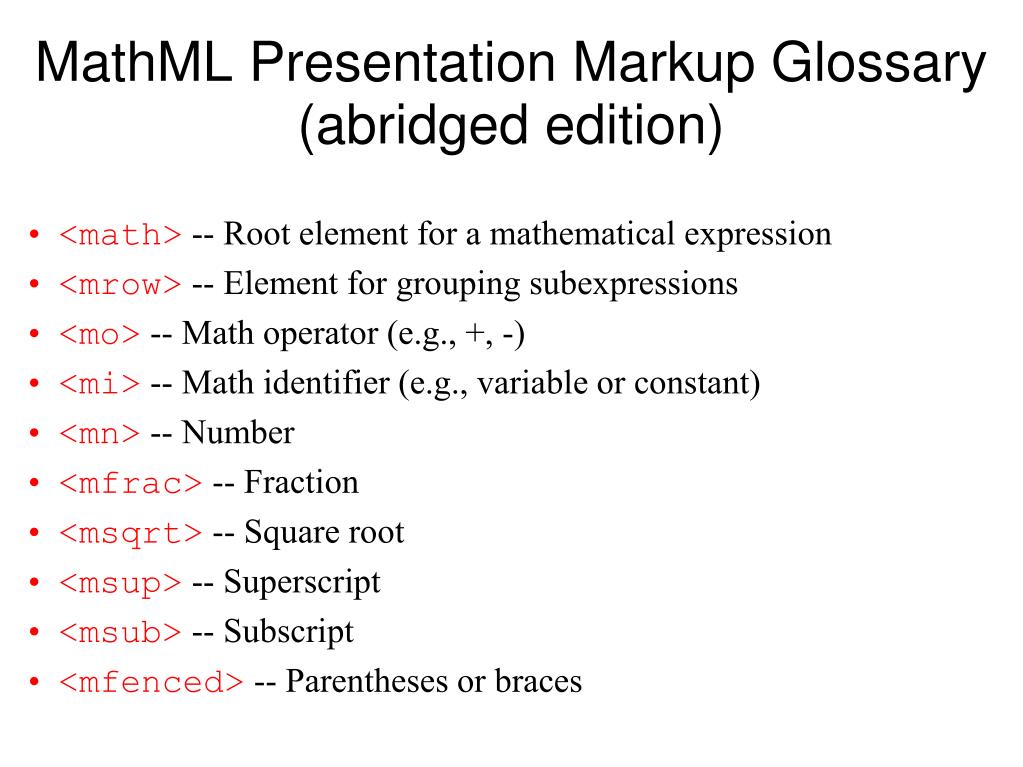 MathML Presentation Markup Glossary (abridged edition)

• <math> -- Root element for a mathematical expression
• <mrow> -- Element for grouping subexpressions
• <mo> -- Math operator (e.g., +, -)
• <mi> -- Math identifier (e.g., variable or constant)
• <mn> -- Number
• <mfrac> -- Fraction
• <msqrt> -- Square root
• <msup> -- Superscript
• <msub> -- Subscript
• <mfenced> -- Parentheses or braces